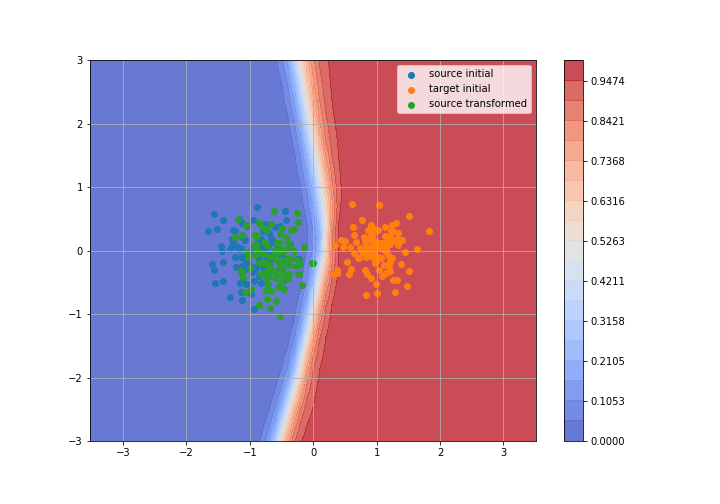 3
2
1
0
−1
−2
−3
−3 −2 −1 0 1 2 3

source initial
target initial
source transformed

0.9474
0.8421
0.7368
0.6316
0.5263
0.4211
0.3158
0.2105
0.1053
0.0000